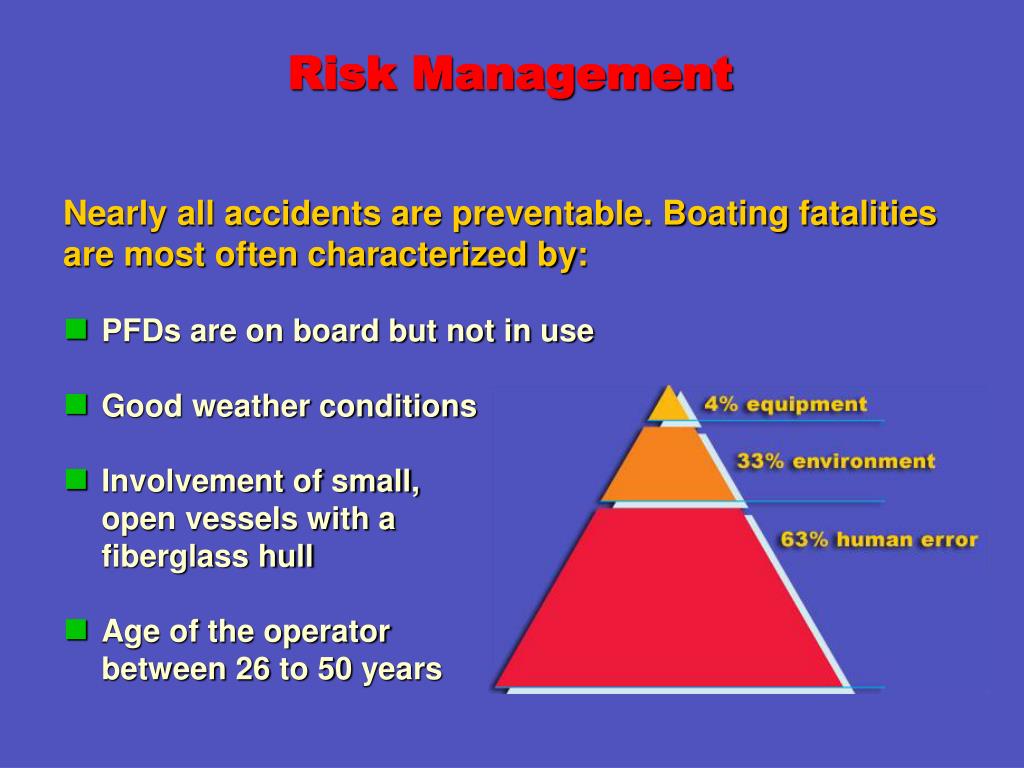 Risk Management

Nearly all accidents are preventable. Boating fatalities are most often characterized by:

PFDs are on board but not in use

Good weather conditions

Involvement of small, open vessels with a fiberglass hull

Age of the operator between 26 to 50 years

4% equipment

33% environment

63% human error